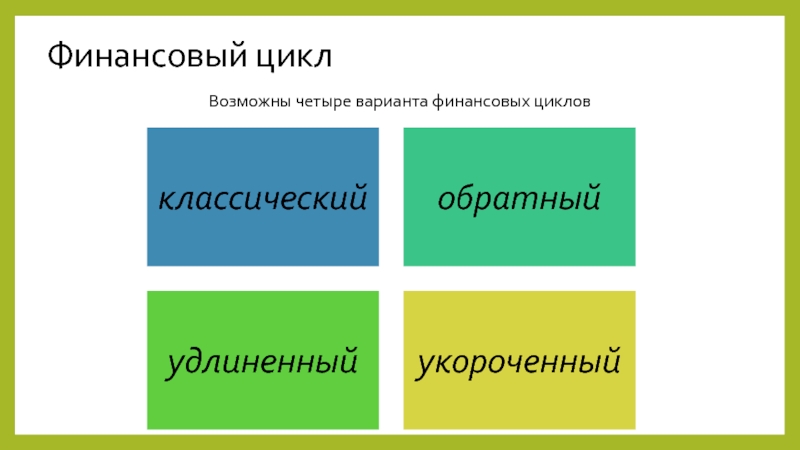 Финансовый цикл

Возможны четыре варианта финансовых циклов

классический

обратный

удлиненный

укороченный